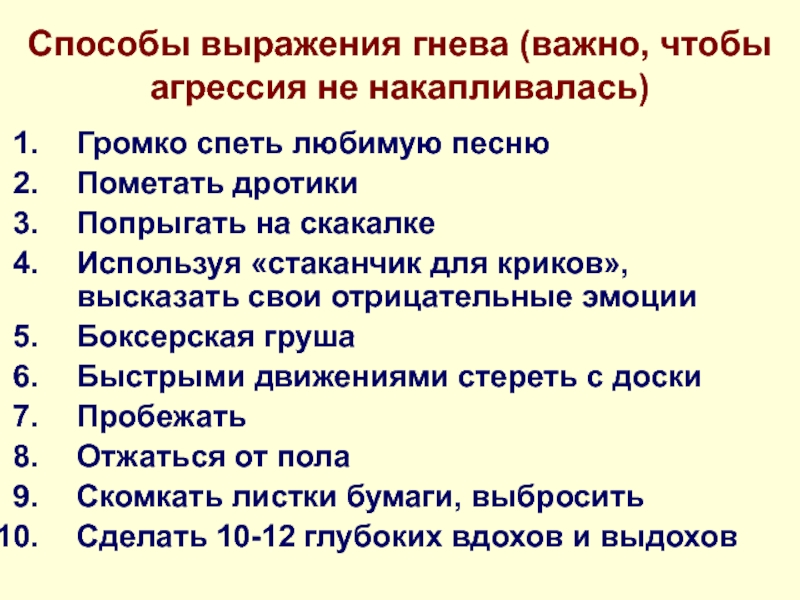 Способы выражения гнева (важно, чтобы агрессия не накапливалась)

1. Громко спеть любимую песню
2. Пометать дротики
3. Попрыгать на скакалке
4. Используя «стаканчик для криков», высказать свои отрицательные эмоции
5. Боксерская груша
6. Быстрыми движениями стереть с доски
7. Пробежать
8. Отжаться от пола
9. Скомкать листки бумаги, выбросить
10. Сделать 10-12 глубоких вдохов и выдохов